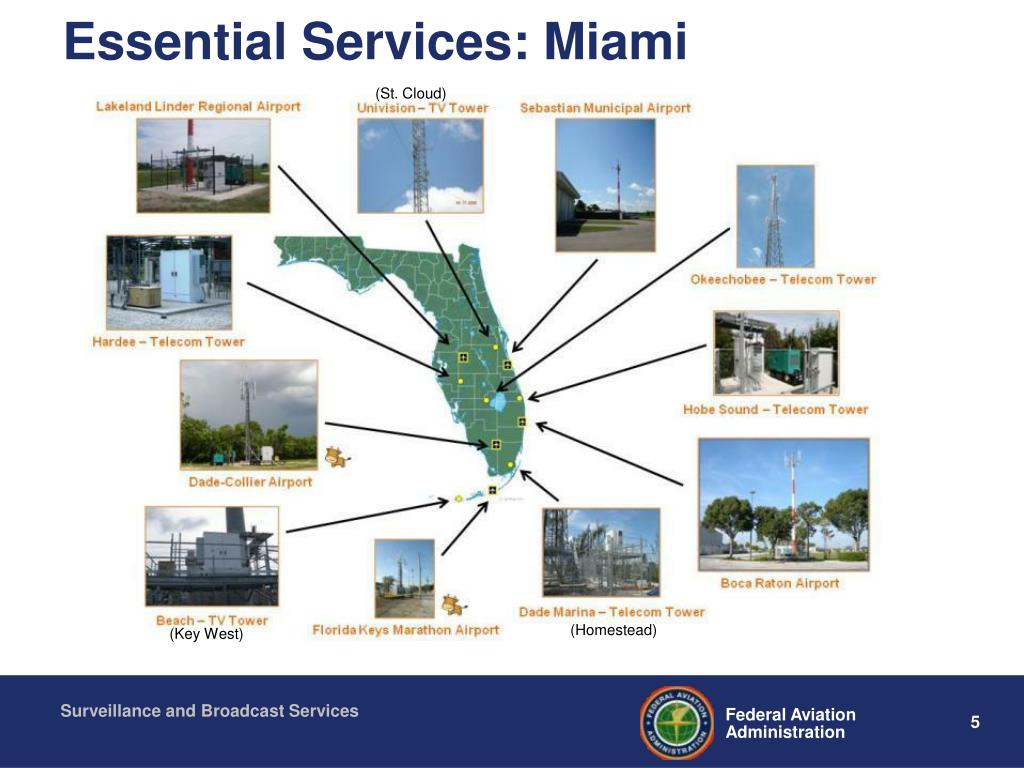 Essential Services: Miami

Lakeland Linder Regional Airport

(St. Cloud)
Univision – TV Tower

Sebastian Municipal Airport

Okeechobee – Telecom Tower

Hardee – Telecom Tower

Hobe Sound – Telecom Tower

Dade-Collier Airport

Boca Raton Airport

Beach – TV Tower
(Key West)

Florida Keys Marathon Airport

Dade Marina – Telecom Tower
(Homestead)

Surveillance and Broadcast Services

FEDERAL AVIATION ADMINISTRATION

Federal Aviation Administration

5